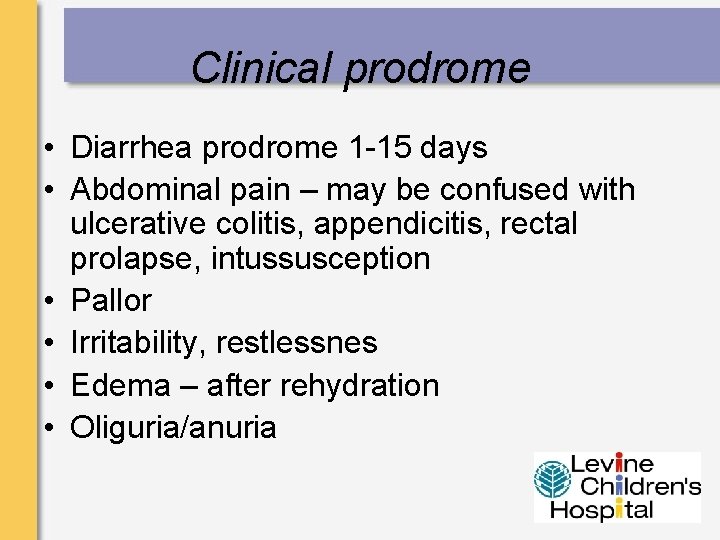 Clinical prodrome

• Diarrhea prodrome 1-15 days
• Abdominal pain – may be confused with ulcerative colitis, appendicitis, rectal prolapse, intussusception
• Pallor
• Irritability, restlessnes
• Edema – after rehydration
• Oliguria/anuria

Levine Children's Hospital